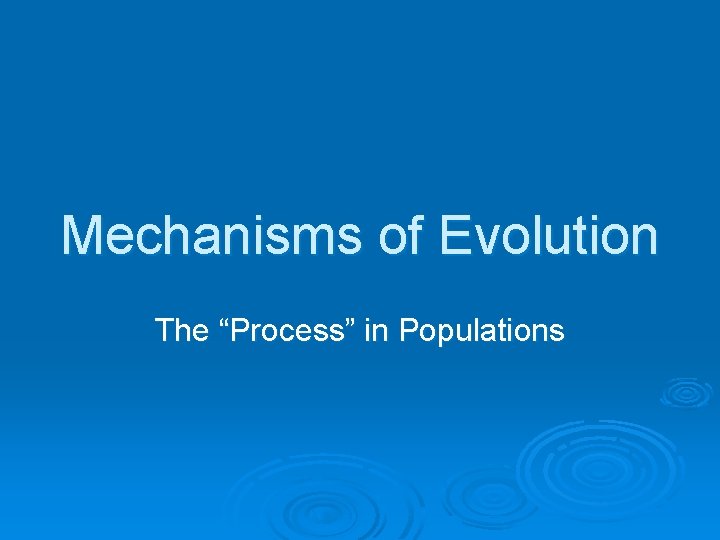 Mechanisms of Evolution

The “Process” in Populations